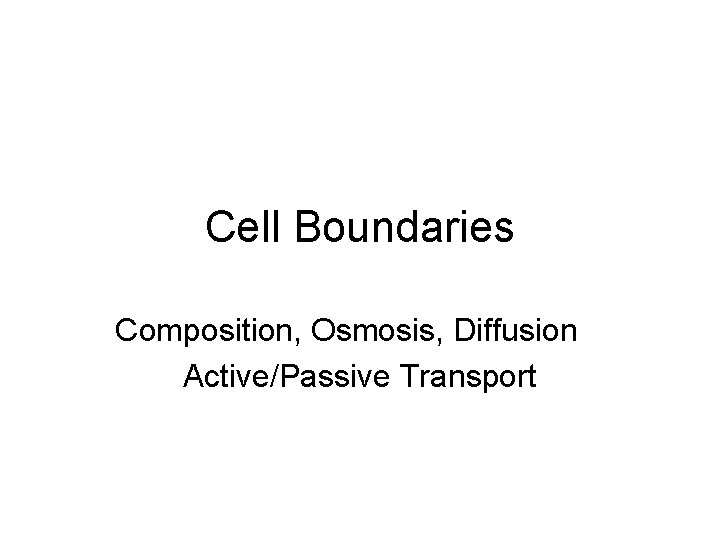 Cell Boundaries

Composition, Osmosis, Diffusion
Active/Passive Transport